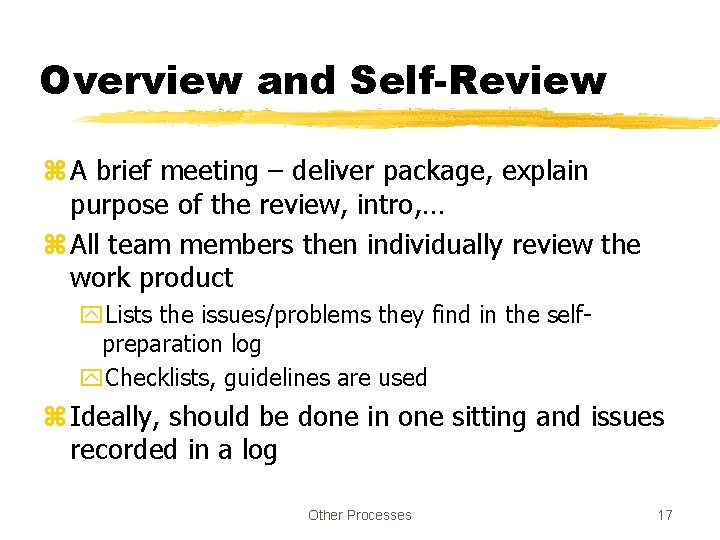 Overview and Self-Review

A brief meeting – deliver package, explain purpose of the review, intro,…

All team members then individually review the work product

Lists the issues/problems they find in the self-preparation log

Checklists, guidelines are used

Ideally, should be done in one sitting and issues recorded in a log

Other Processes

17